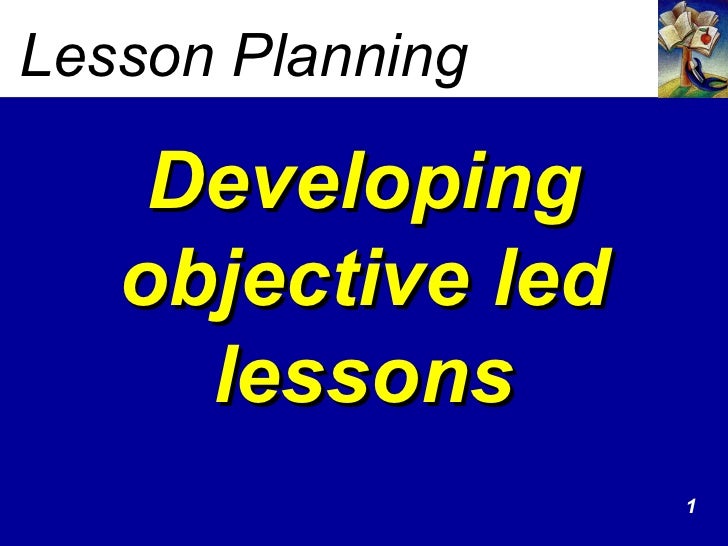 Lesson Planning

Developing objective led lessons

1